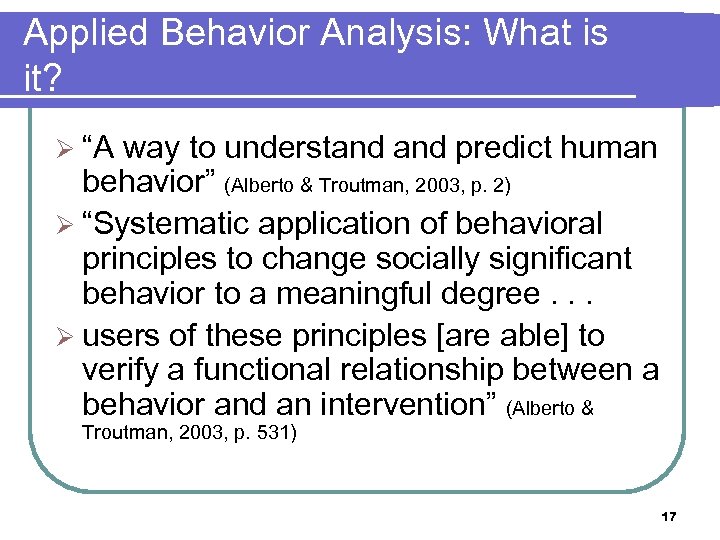 Applied Behavior Analysis: What is it?

➢ “A way to understand and predict human behavior” (Alberto & Troutman, 2003, p. 2)

➢ “Systematic application of behavioral principles to change socially significant behavior to a meaningful degree . . .

➢ users of these principles [are able] to verify a functional relationship between a behavior and an intervention” (Alberto & Troutman, 2003, p. 531)

17